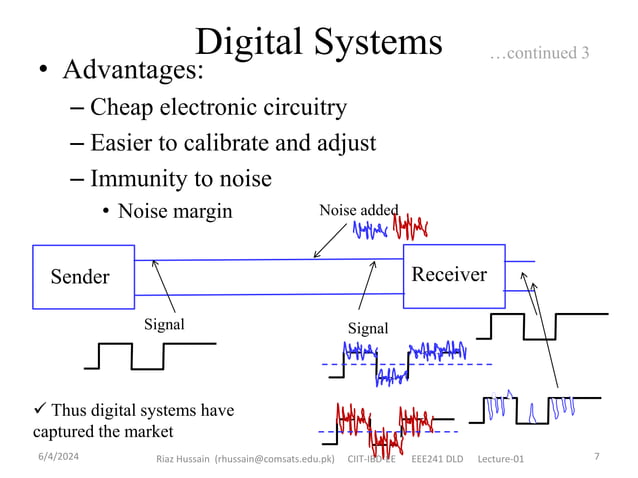 Digital Systems …continued 3

• Advantages:
– Cheap electronic circuitry
– Easier to calibrate and adjust
– Immunity to noise
• Noise margin

Noise added

Sender

Receiver

Signal

Signal

✓ Thus digital systems have captured the market

6/4/2024 Riaz Hussain (rhussain@comsats.edu.pk) CIIT-IBD-EE EEE241 DLD Lecture-01 7